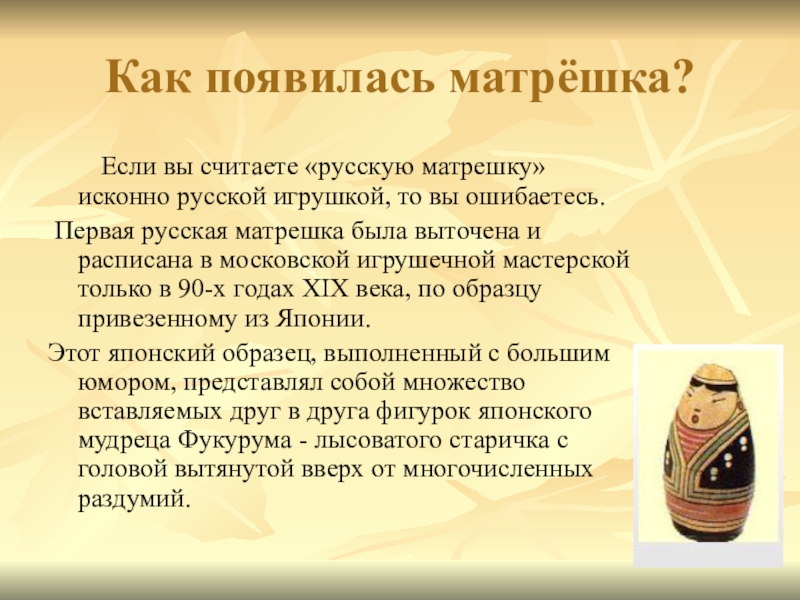 Как появилась матрёшка?

Если вы считаете «русскую матрешку» исконно русской игрушкой, то вы ошибаетесь.

Первая русская матрешка была выточена и расписана в московской игрушечной мастерской только в 90-х годах XIX века, по образцу привезенному из Японии.

Этот японский образец, выполненный с большим юмором, представлял собой множество вставляемых друг в друга фигурок японского мудреца Фукурума - лысоватого старичка с головой вытянутой вверх от многочисленных раздумий.